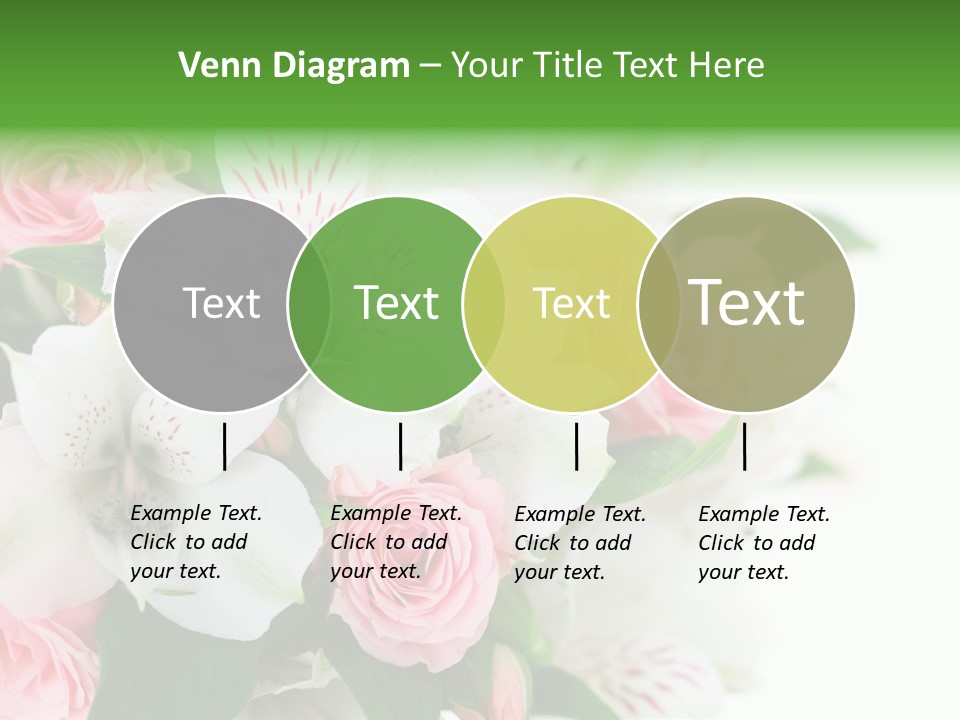 Venn Diagram – Your Title Text Here

Text

Text

Text

Text

Example Text. Click to add your text.

Example Text. Click to add your text.

Example Text. Click to add your text.

Example Text. Click to add your text.